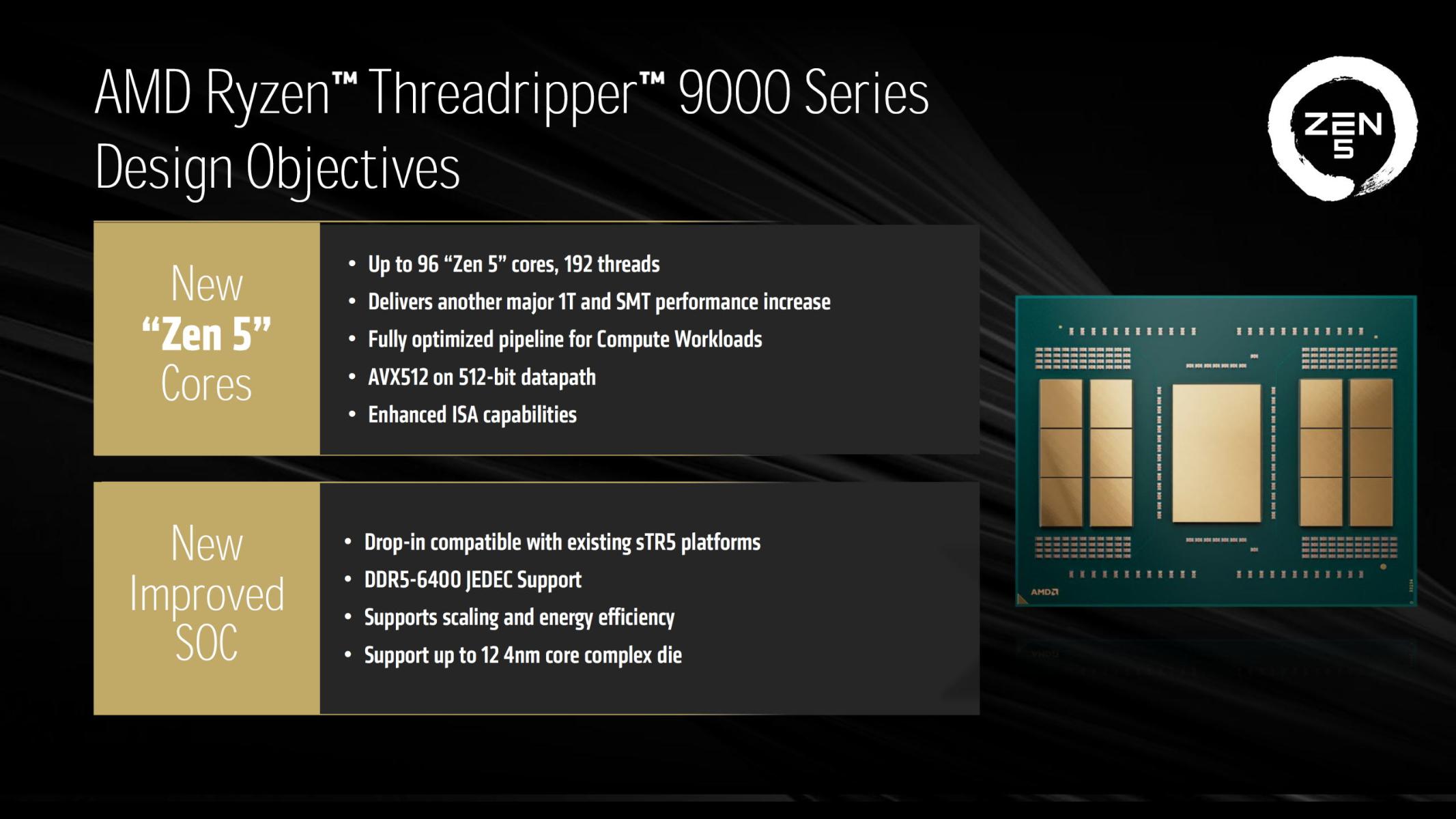 AMD Ryzen™ Threadripper™ 9000 Series Design Objectives

ZEN 5

New "Zen 5" Cores

• Up to 96 "Zen 5" cores, 192 threads
• Delivers another major 1T and SMT performance increase
• Fully optimized pipeline for Compute Workloads
• AVX512 on 512-bit datapath
• Enhanced ISA capabilities

New Improved SOC

• Drop-in compatible with existing sTR5 platforms
• DDR5-6400 JEDEC Support
• Supports scaling and energy efficiency
• Support up to 12 4nm core complex die

AMD